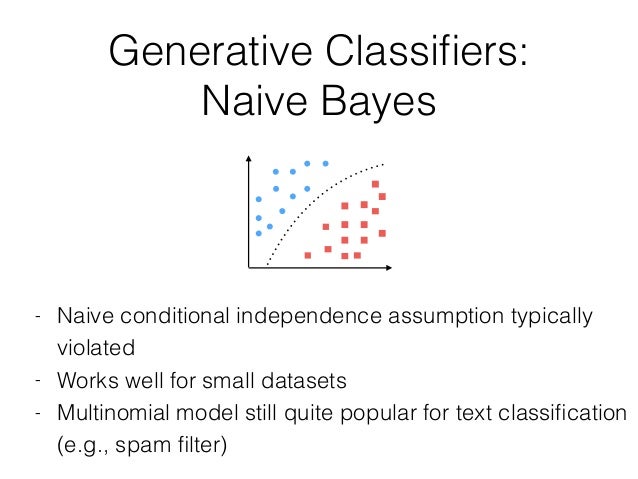 Generative Classifiers:
Naive Bayes

- Naive conditional independence assumption typically violated
- Works well for small datasets
- Multinomial model still quite popular for text classification (e.g., spam filter)